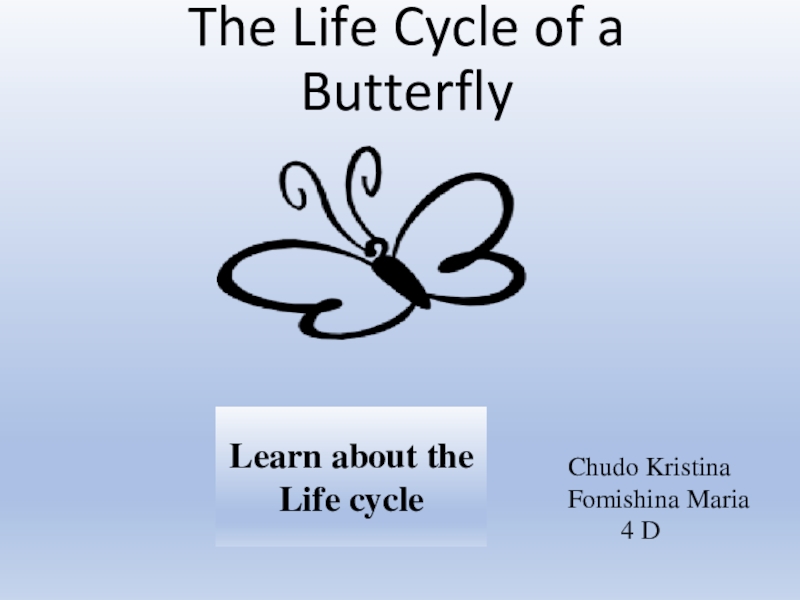 The Life Cycle of a Butterfly

Learn about the Life cycle

Chudo Kristina
Fomishina Maria
4 D